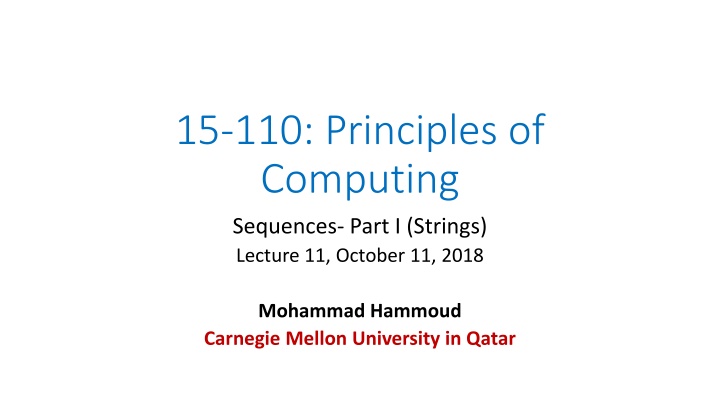 15-110: Principles of Computing

Sequences- Part I (Strings)
Lecture 11, October 11, 2018

Mohammad Hammoud
Carnegie Mellon University in Qatar